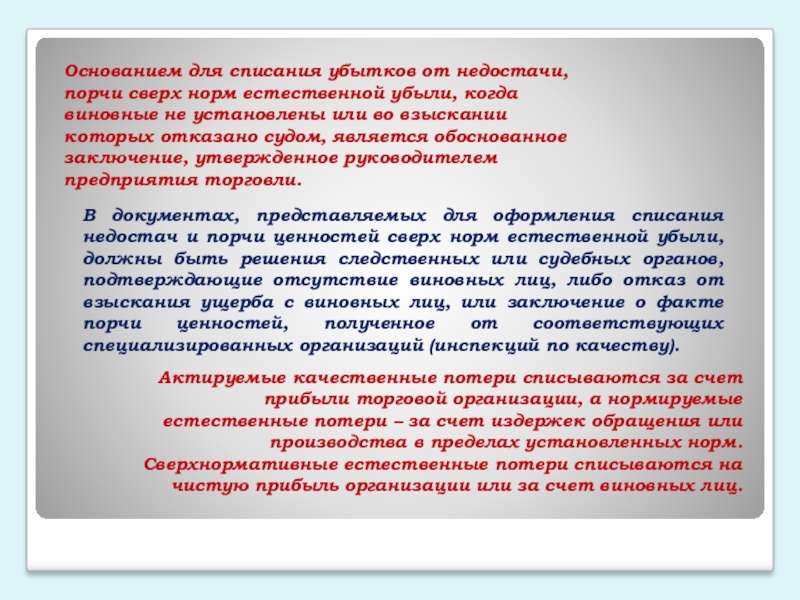 Основанием для списания убытков от недостачи, порчи сверх норм естественной убыли, когда виновные не установлены или во взыскании которых отказано судом, является обоснованное заключение, утвержденное руководителем предприятия торговли.

В документах, представляемых для оформления списания недостач и порчи ценностей сверх норм естественной убыли, должны быть решения следственных или судебных органов, подтверждающие отсутствие виновных лиц, либо отказ от взыскания ущерба с виновных лиц, или заключение о факте порчи ценностей, полученное от соответствующих специализированных организаций (инспекций по качеству).

Актируемые качественные потери списываются за счет прибыли торговой организации, а нормируемые естественные потери – за счет издержек обращения или производства в пределах установленных норм. Сверхнормативные естественные потери списываются на чистую прибыль организации или за счет виновных лиц.